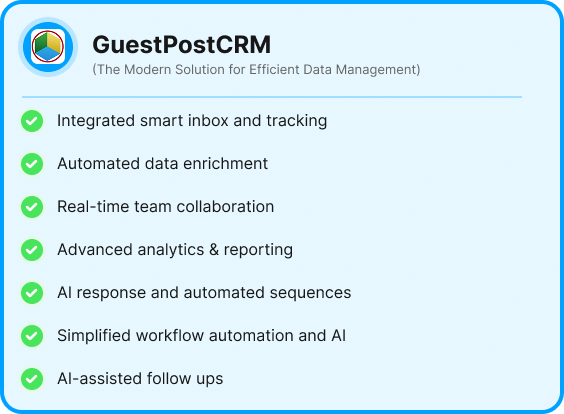 GuestPostCRM
(The Modern Solution for Efficient Data Management)

Integrated smart inbox and tracking

Automated data enrichment

Real-time team collaboration

Advanced analytics & reporting

AI response and automated sequences

Simplified workflow automation and AI

AI-assisted follow ups